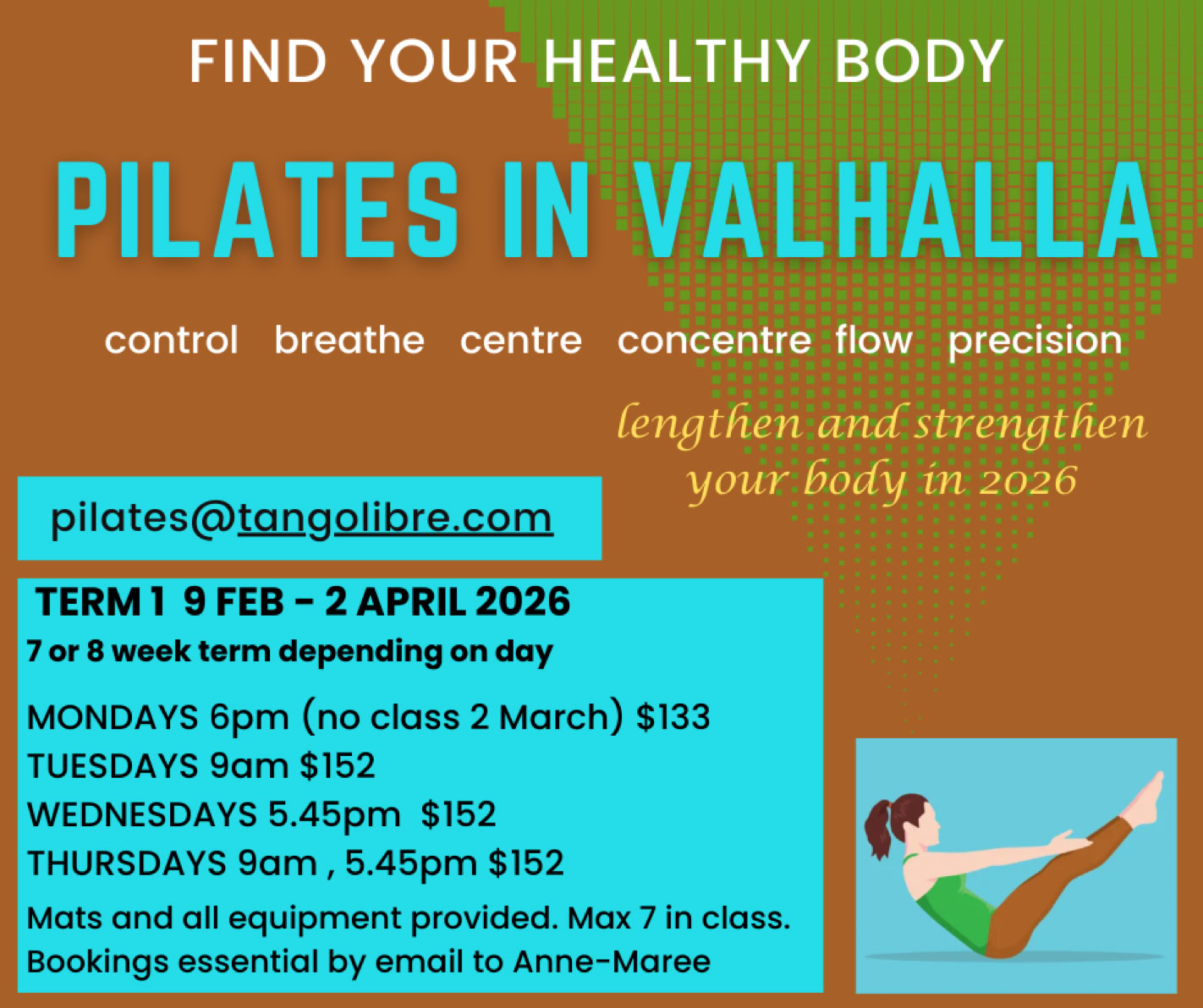 FIND YOUR HEALTHY BODY

PILATES IN VALHALLA

control breathe centre concentre flow precision

lengthen and strengthen your body in 2026

pilates@tangolibre.com

TERM 1 9 FEB - 2 APRIL 2026

7 or 8 week term depending on day

MONDAYS 6pm (no class 2 March) $133
TUESDAYS 9am $152
WEDNESDAYS 5.45pm $152
THURSDAYS 9am , 5.45pm $152

Mats and all equipment provided. Max 7 in class.
Bookings essential by email to Anne-Maree